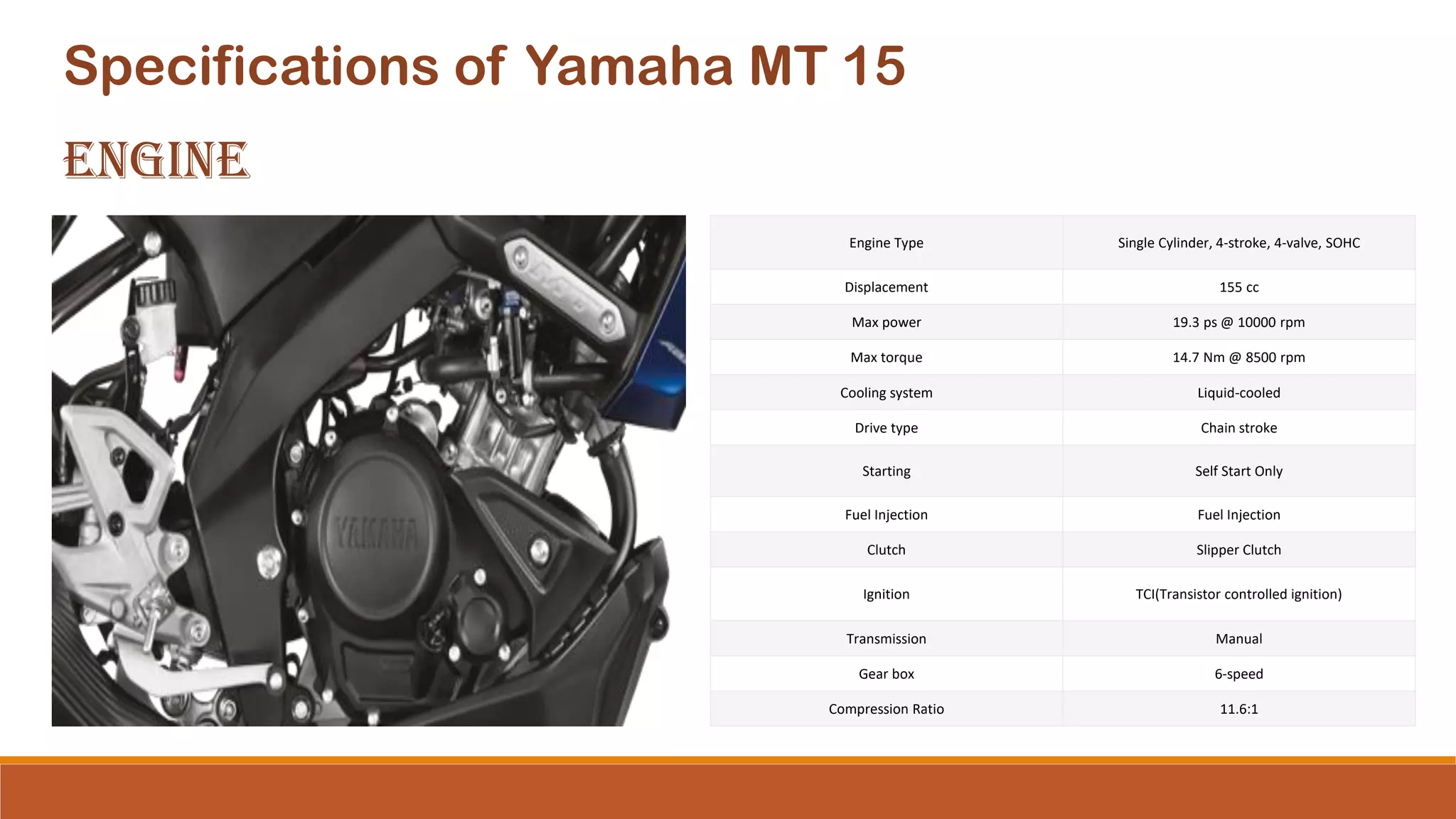 Specifications of Yamaha MT 15

ENGINE

YAMAHA

| Engine Type | Single Cylinder, 4-stroke, 4-valve, SOHC |
|---|---|
| Displacement | 155 cc |
| Max power | 19.3 ps @ 10000 rpm |
| Max torque | 14.7 Nm @ 8500 rpm |
| Cooling system | Liquid-cooled |
| Drive type | Chain stroke |
| Starting | Self Start Only |
| Fuel Injection | Fuel Injection |
| Clutch | Slipper Clutch |
| Ignition | TCI(Transistor controlled ignition) |
| Transmission | Manual |
| Gear box | 6-speed |
| Compression Ratio | 11.6:1 |